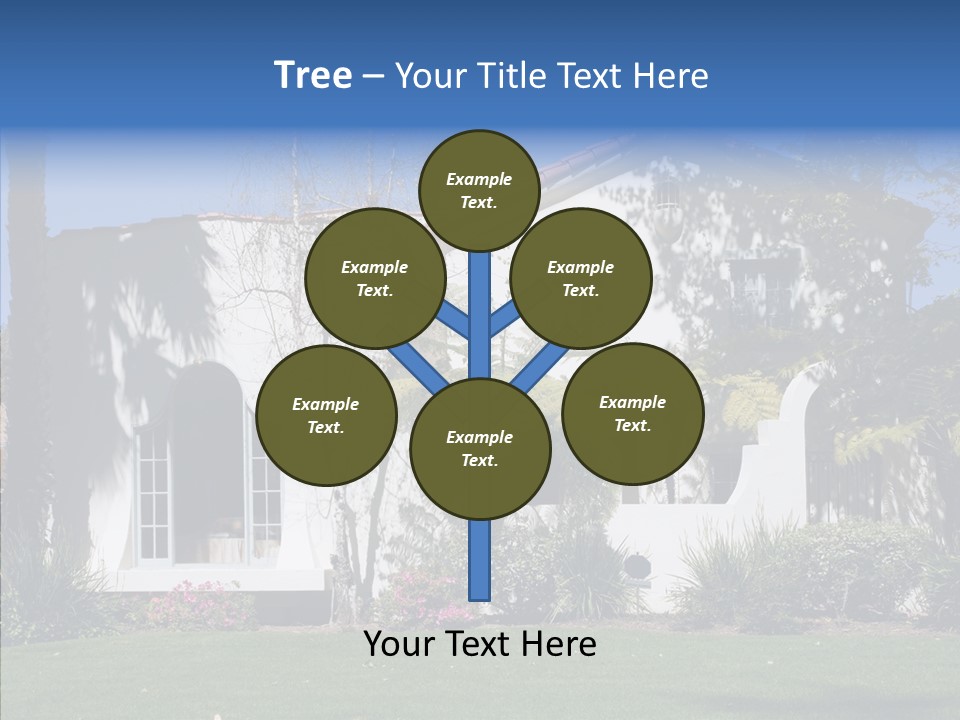 Tree – Your Title Text Here

Example Text.

Example Text.

Example Text.

Example Text.

Example Text.

Example Text.

Your Text Here